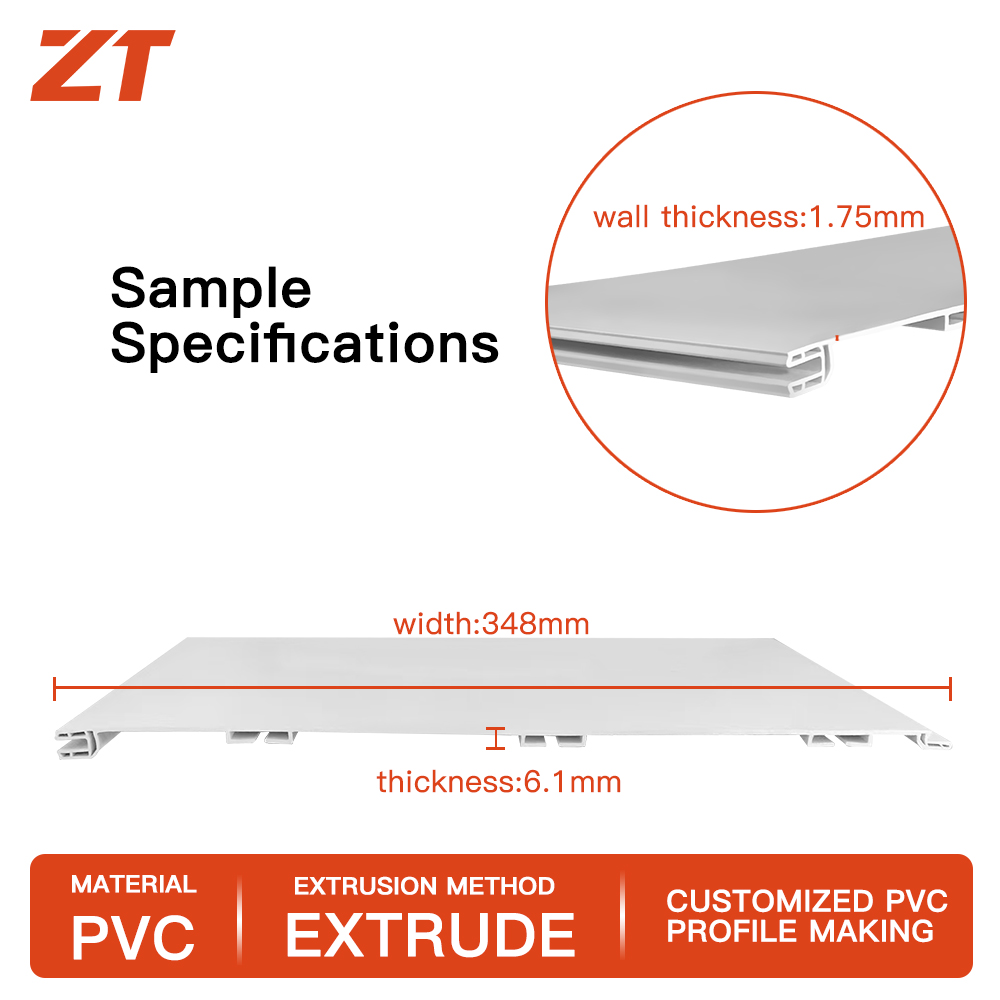 ZT

Sample Specifications

wall thickness:1.75mm

width:348mm

thickness:6.1mm

MATERIAL
PVC

EXTRUSION METHOD
EXTRUDE

CUSTOMIZED PVC PROFILE MAKING